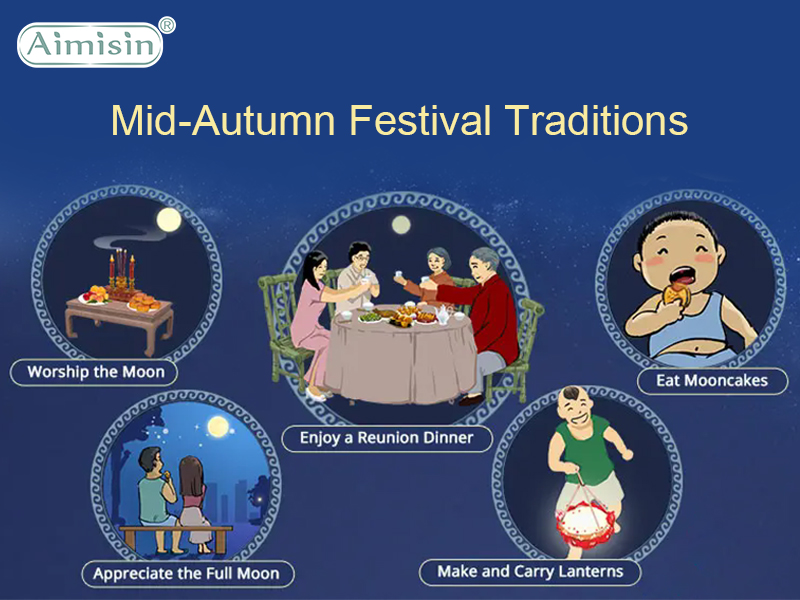 Aimisin®

Mid-Autumn Festival Traditions

Worship the Moon

Enjoy a Reunion Dinner

Eat Mooncakes

Appreciate the Full Moon

Make and Carry Lanterns